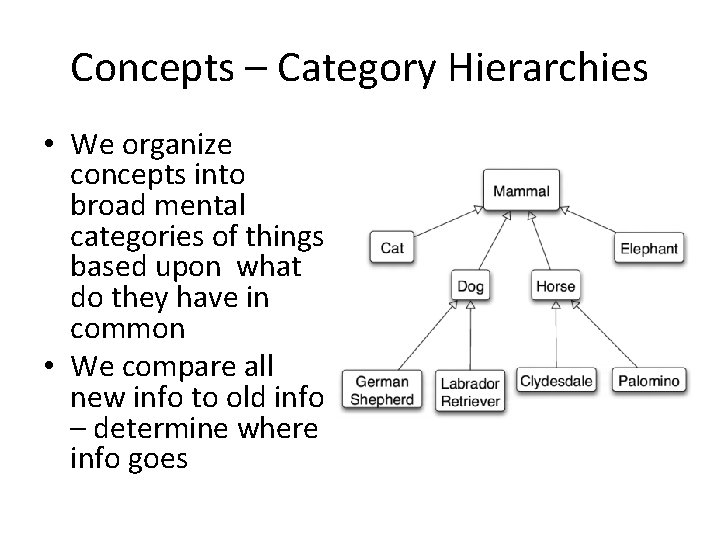 Concepts – Category Hierarchies

• We organize concepts into broad mental categories of things based upon  what do they have in common

• We compare all new info to old info – determine where info goes

Mammal

Cat

Elephant

Dog

Horse

German Shepherd

Labrador Retriever

Clydesdale

Palomino